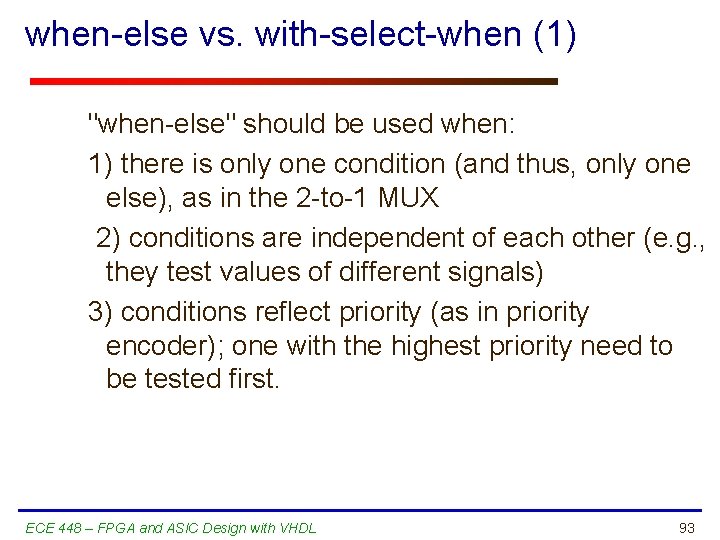 when-else vs. with-select-when (1)

"when-else" should be used when:

1) there is only one condition (and thus, only one else), as in the 2-to-1 MUX

2) conditions are independent of each other (e.g., they test values of different signals)

3) conditions reflect priority (as in priority encoder); one with the highest priority need to be tested first.

ECE 448 – FPGA and ASIC Design with VHDL

93